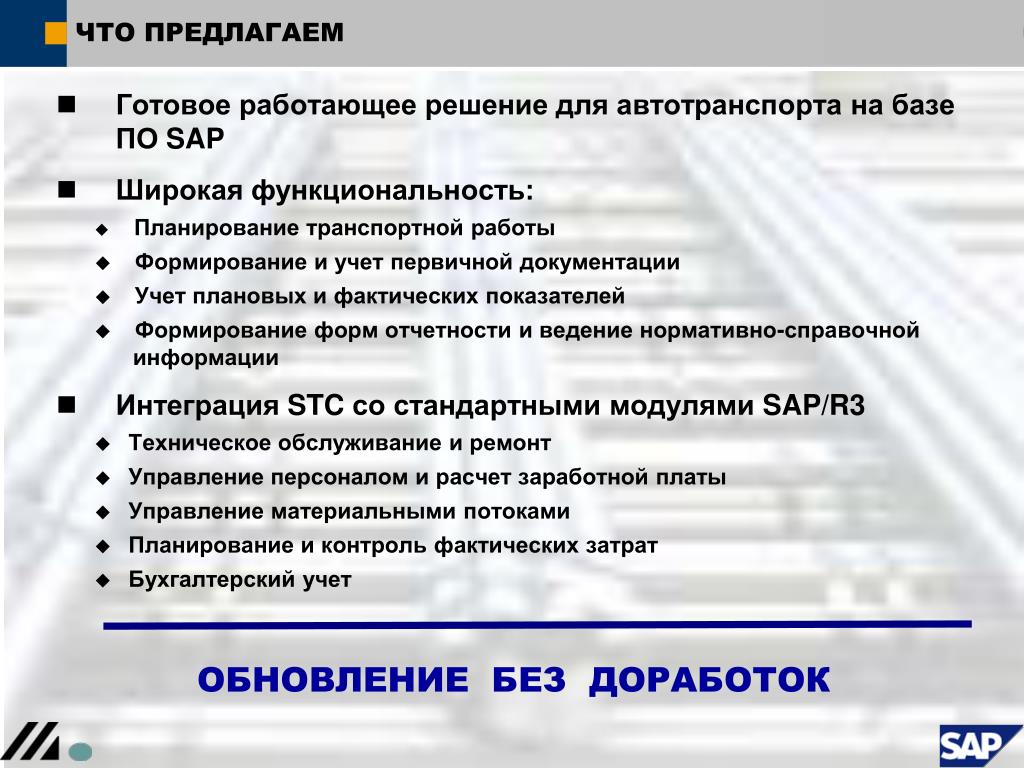 ЧТО ПРЕДЛАГАЕМ

Готовое работающее решение для автотранспорта на базе ПО SAP

Широкая функциональность:

Планирование транспортной работы

Формирование и учет первичной документации

Учет плановых и фактических показателей

Формирование форм отчетности и ведение нормативно-справочной информации

Интеграция STC со стандартными модулями SAP/R3

Техническое обслуживание и ремонт

Управление персоналом и расчет заработной платы

Управление материальными потоками

Планирование и контроль фактических затрат

Бухгалтерский учет

ОБНОВЛЕНИЕ БЕЗ ДОРАБОТОК

SAP